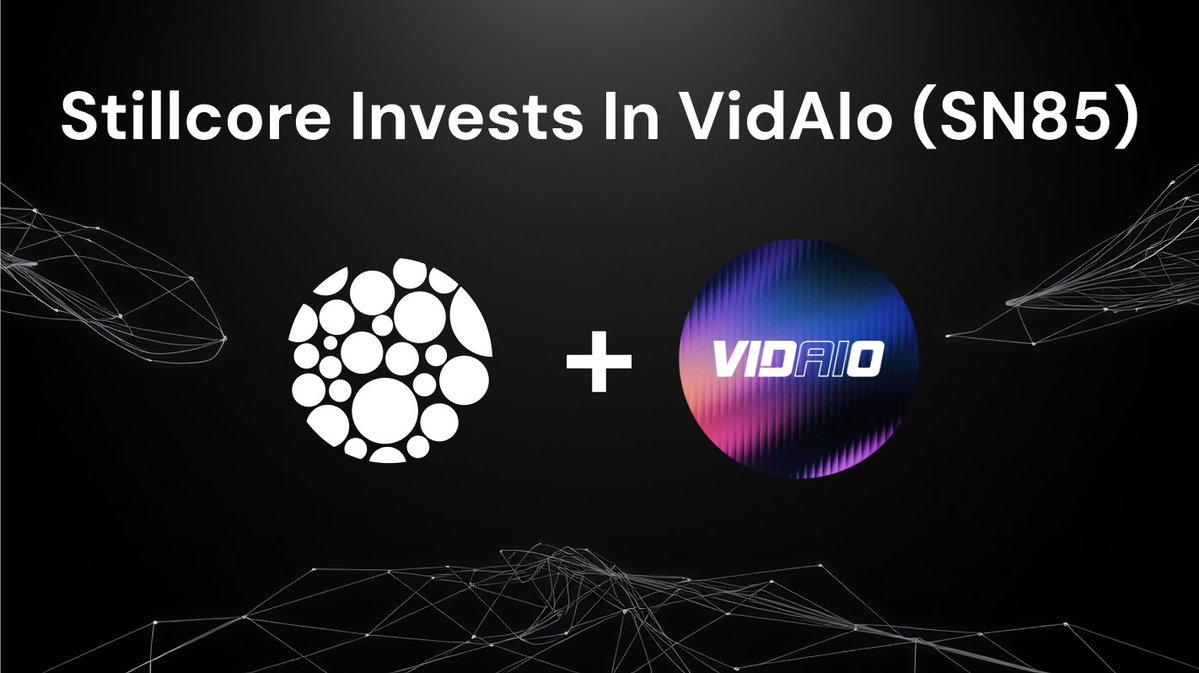 Stillcore Invests In VidAIo (SN85)

+

VIDAIO